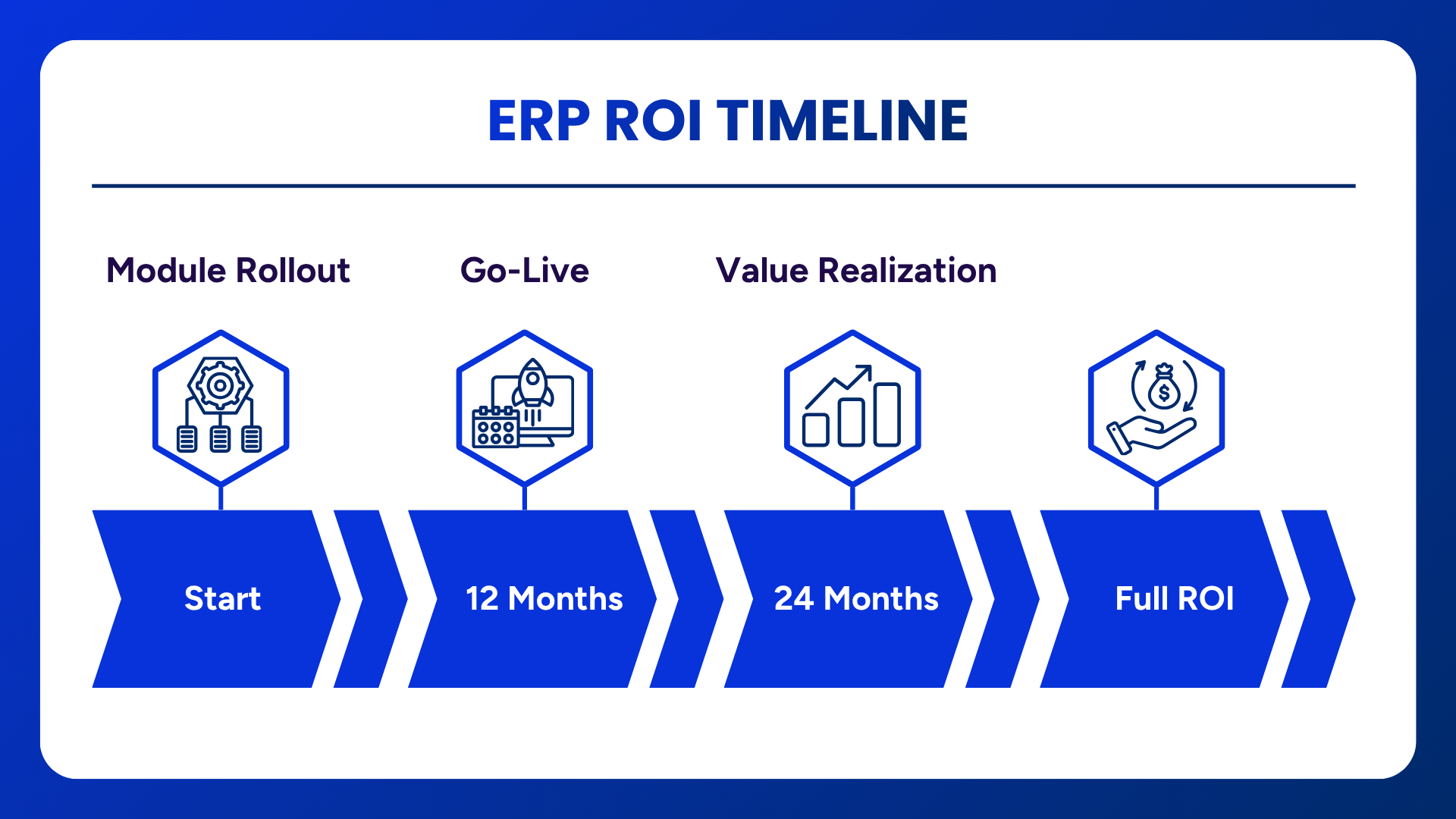 ERP ROI TIMELINE

Module Rollout

Go-Live

Value Realization

Start

12 Months

24 Months

Full ROI